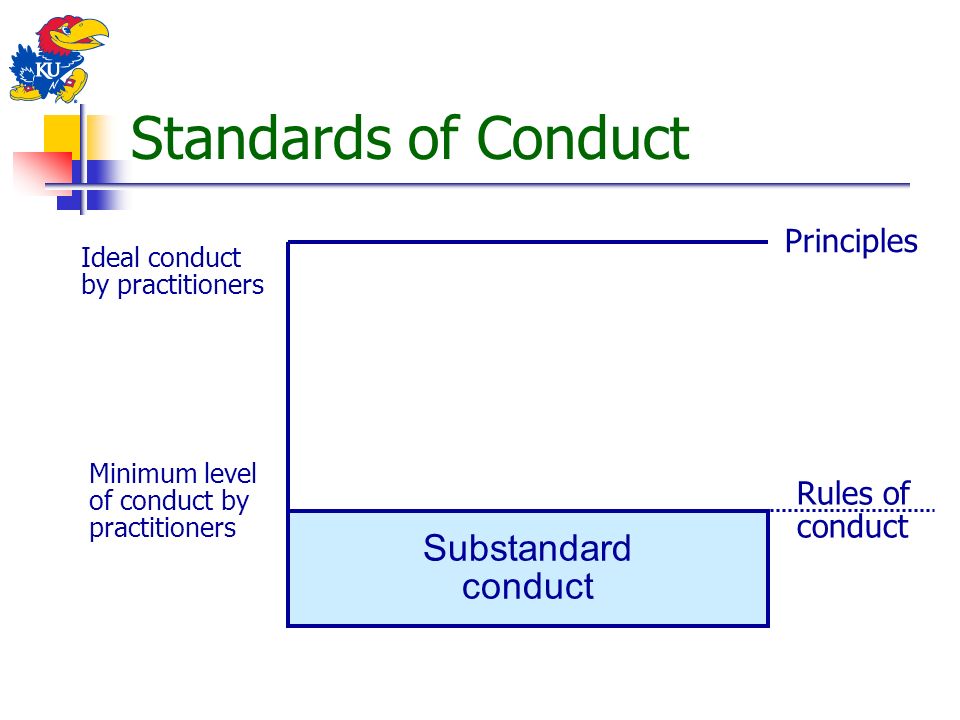 KU

Standards of Conduct

Ideal conduct by practitioners

Principles

Minimum level of conduct by practitioners

Rules of conduct

Substandard conduct